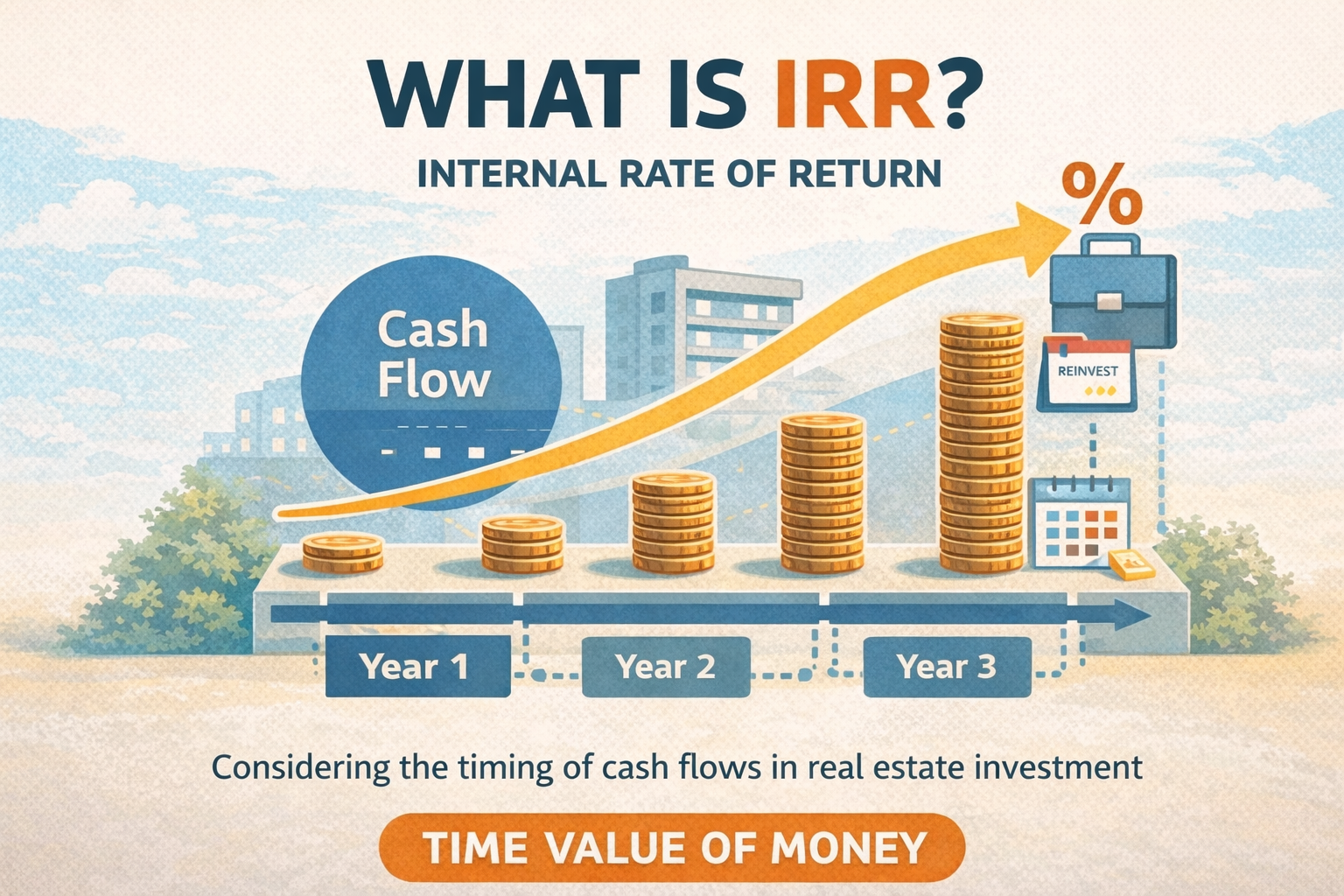 WHAT IS IRR?

INTERNAL RATE OF RETURN

%

Cash Flow

REINVEST

Year 1

Year 2

Year 3

Considering the timing of cash flows in real estate investment

TIME VALUE OF MONEY